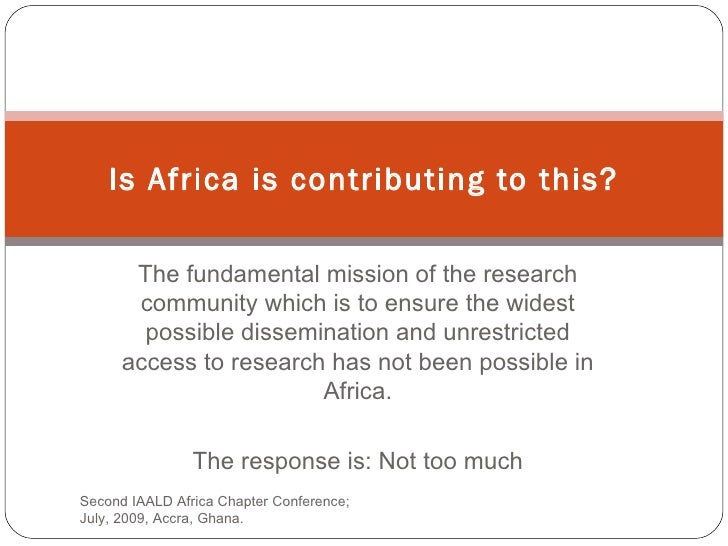 Is Africa is contributing to this?

The fundamental mission of the research community which is to ensure the widest possible dissemination and unrestricted access to research has not been possible in Africa.

The response is: Not too much

Second IAALD Africa Chapter Conference;
July, 2009, Accra, Ghana.